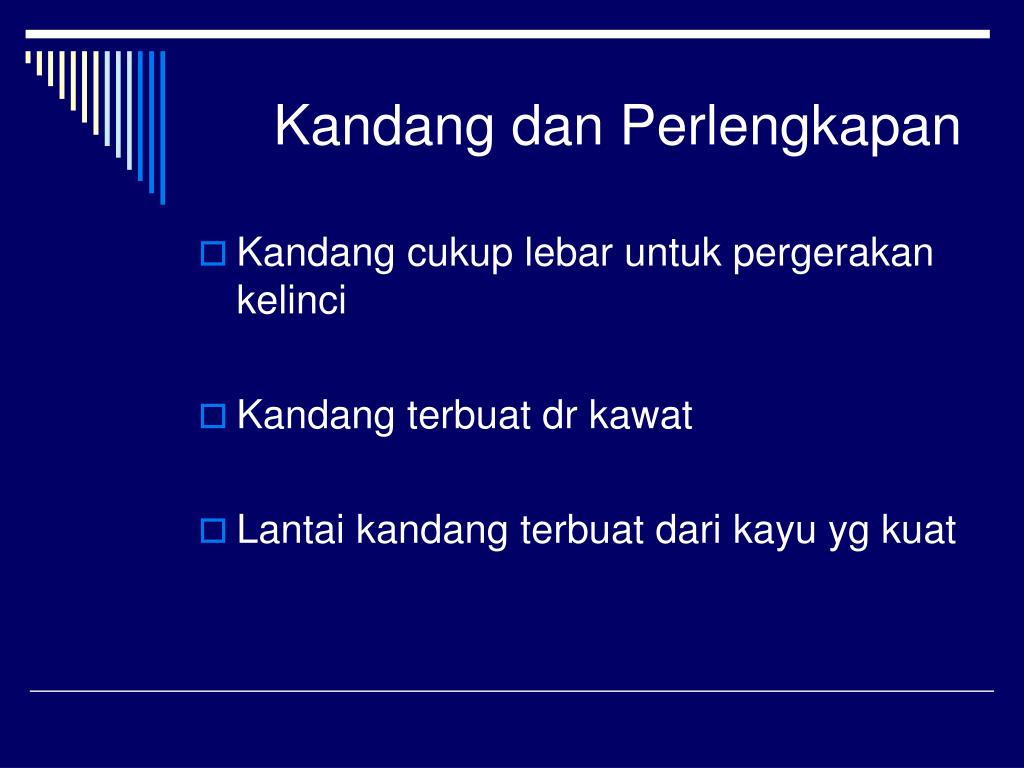 Kandang dan Perlengkapan

Kandang cukup lebar untuk pergerakan kelinci

Kandang terbuat dr kawat

Lantai kandang terbuat dari kayu yg kuat